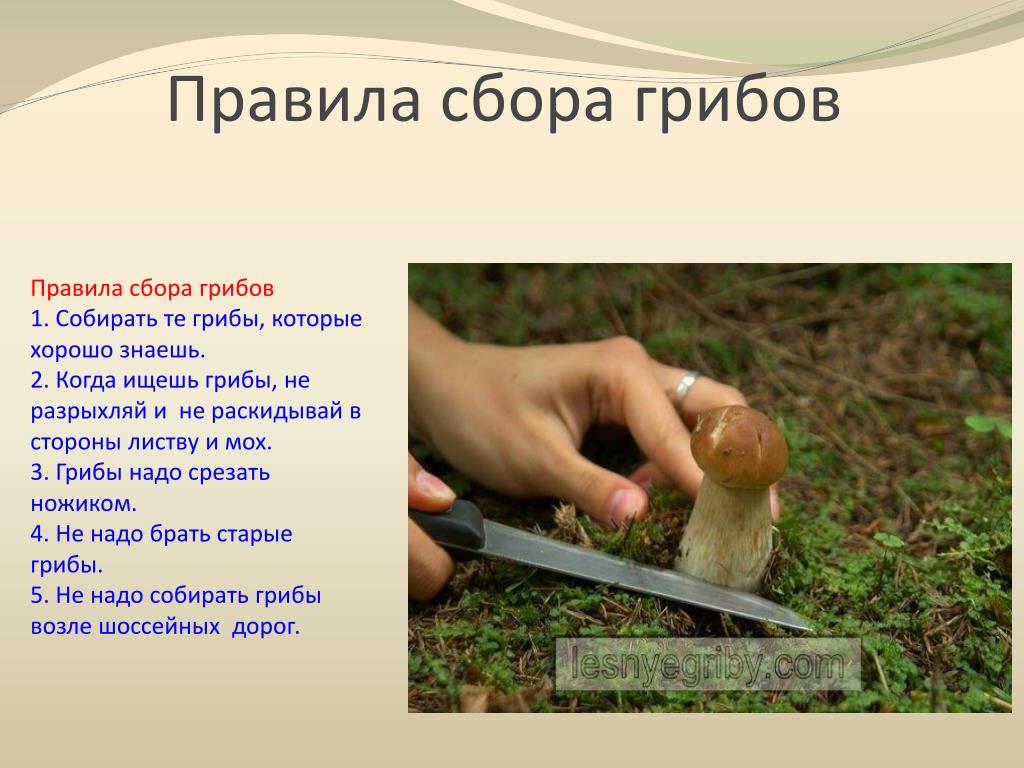 Правила сбора грибов

Правила сбора грибов
1. Собирать те грибы, которые хорошо знаешь.
2. Когда ищешь грибы, не разрыхляй и не раскидывай в стороны листву и мох.
3. Грибы надо срезать ножиком.
4. Не надо брать старые грибы.
5. Не надо собирать грибы возле шоссейных дорог.

lesnyegriby.com